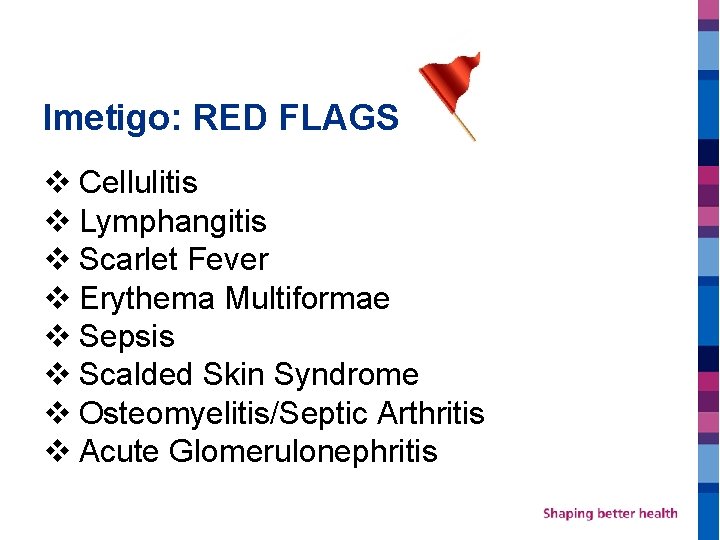 Imetigo: RED FLAGS

❖ Cellulitis
❖ Lymphangitis
❖ Scarlet Fever
❖ Erythema Multiformae
❖ Sepsis
❖ Scalded Skin Syndrome
❖ Osteomyelitis/Septic Arthritis
❖ Acute Glomerulonephritis

Shaping better health